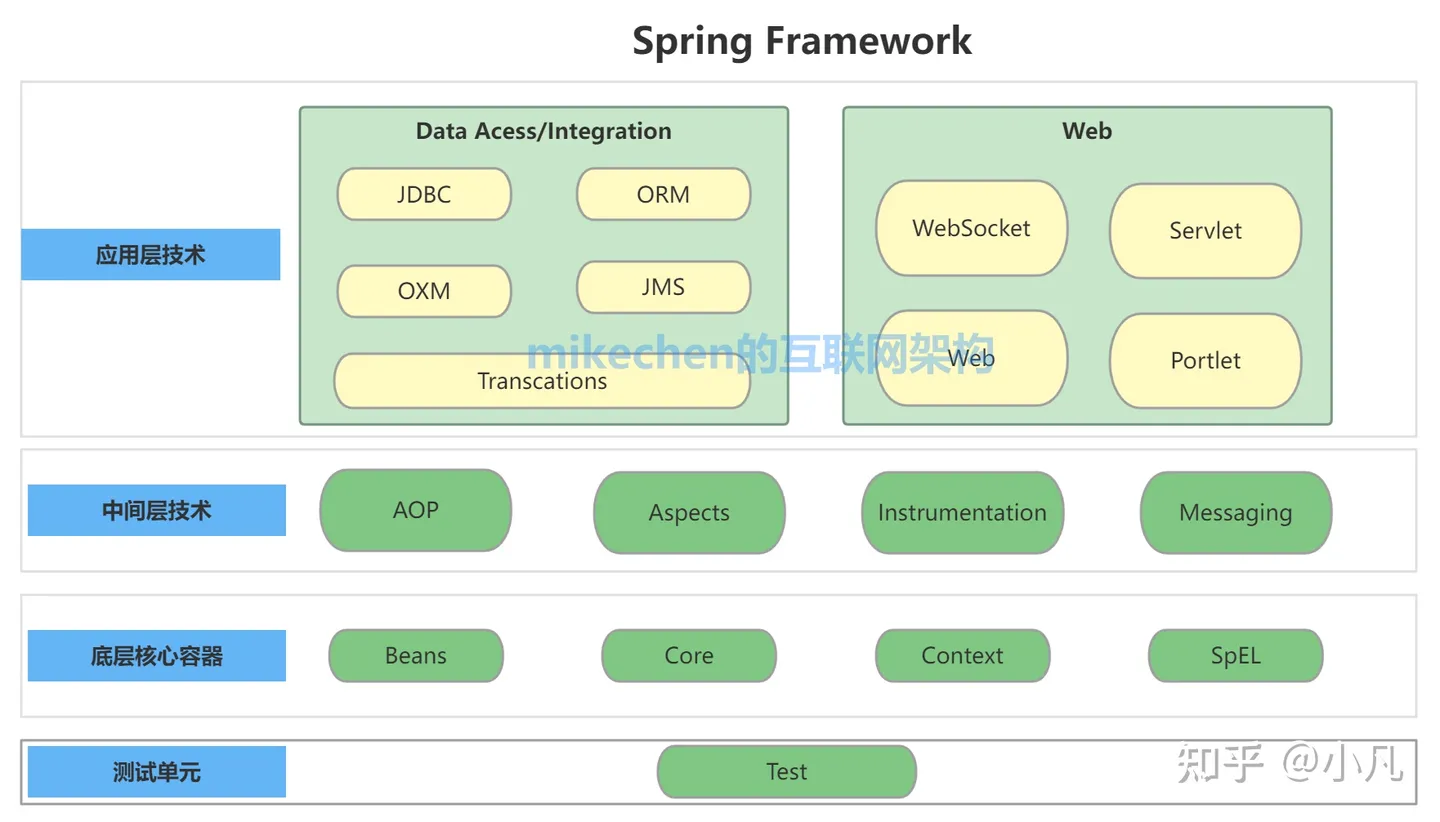 Spring Framework

应用层技术

Data Acess/Integration

JDBC

ORM

OXM

JMS

Transcations

Web

WebSocket

Servlet

Web

Portlet

mikechen的互联网架构

中间层技术

AOP

Aspects

Instrumentation

Messaging

底层核心容器

Beans

Core

Context

SpEL

测试单元

Test

知乎 @小凡